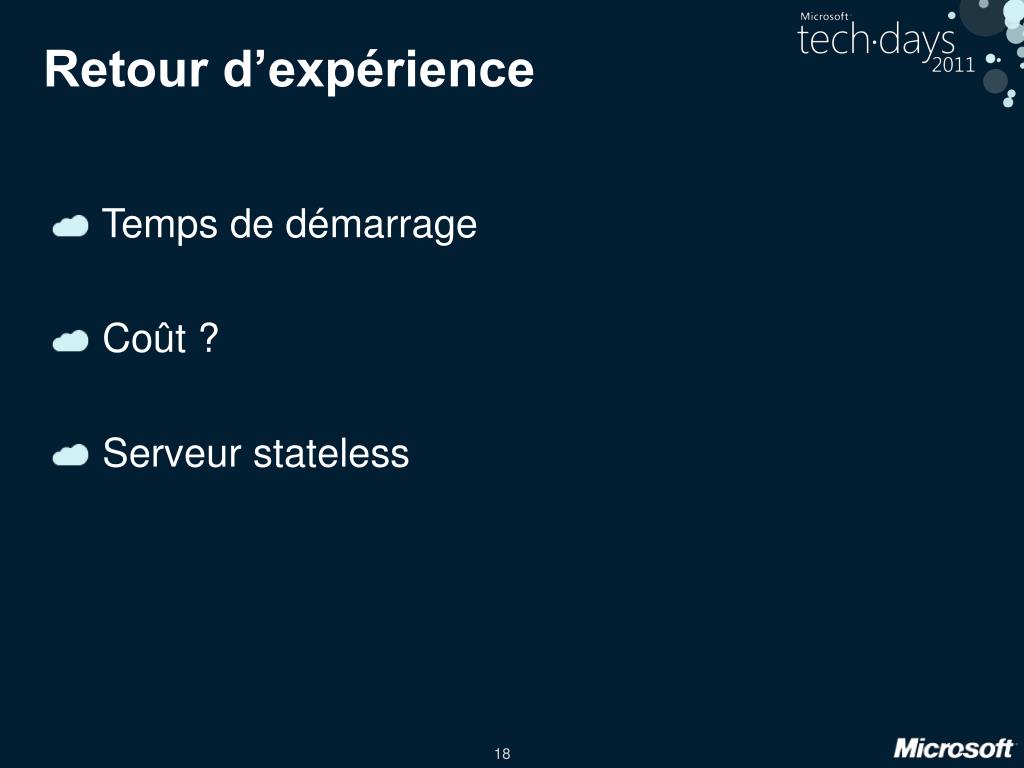 Retour d’expérience

Microsoft
tech·days
2011

Temps de démarrage

Coût ?

Serveur stateless

18

Microsoft